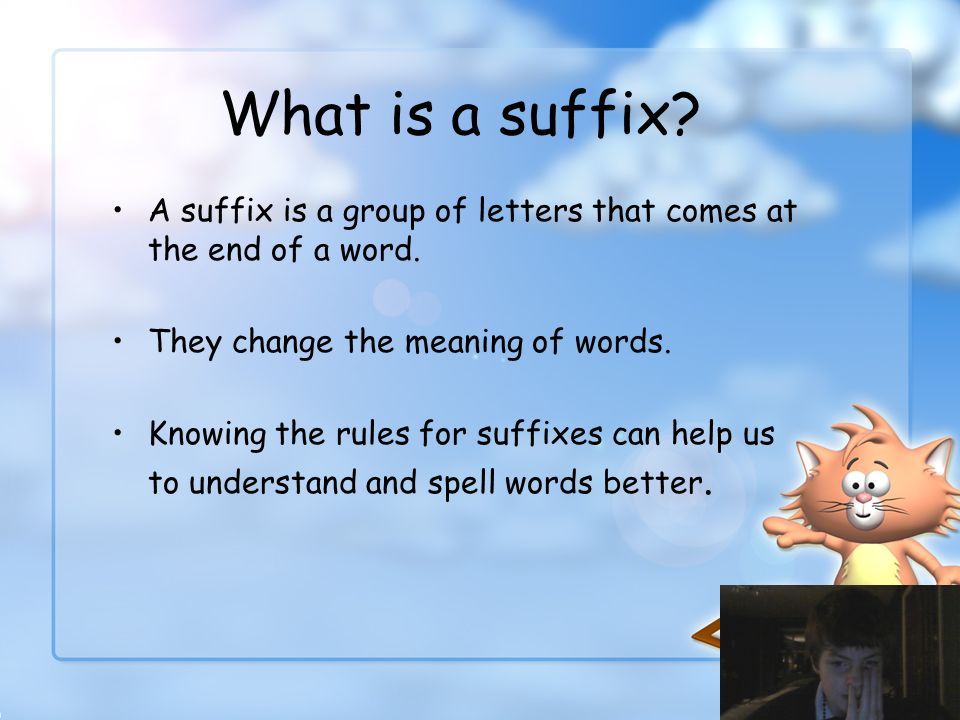 What is a suffix?

• A suffix is a group of letters that comes at the end of a word.

• They change the meaning of words.

• Knowing the rules for suffixes can help us to understand and spell words better.